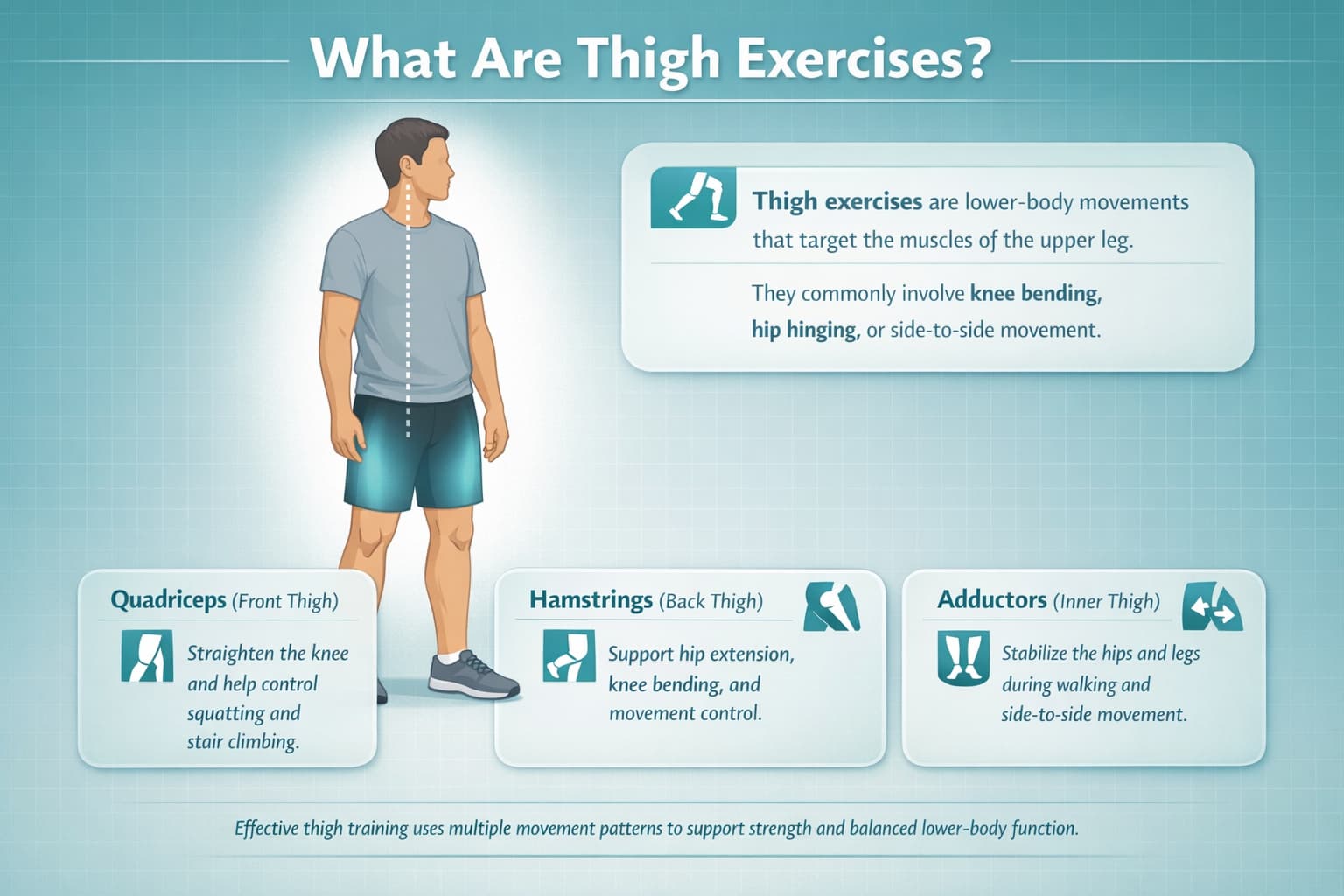 What Are Thigh Exercises?

Thigh exercises are lower-body movements that target the muscles of the upper leg.

They commonly involve knee bending, hip hinging, or side-to-side movement.

Quadriceps (Front Thigh)

Straighten the knee and help control squatting and stair climbing.

Hamstrings (Back Thigh)

Support hip extension, knee bending, and movement control.

Adductors (Inner Thigh)

Stabilize the hips and legs during walking and side-to-side movement.

Effective thigh training uses multiple movement patterns to support strength and balanced lower-body function.